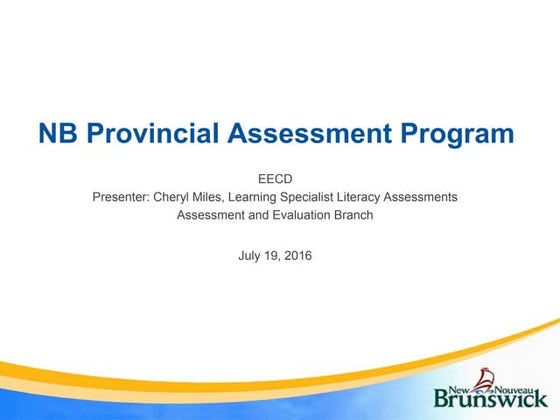 NB Provincial Assessment Program

EECD
Presenter: Cheryl Miles, Learning Specialist Literacy Assessments
Assessment and Evaluation Branch

July 19, 2016

New Nouveau
Brunswick